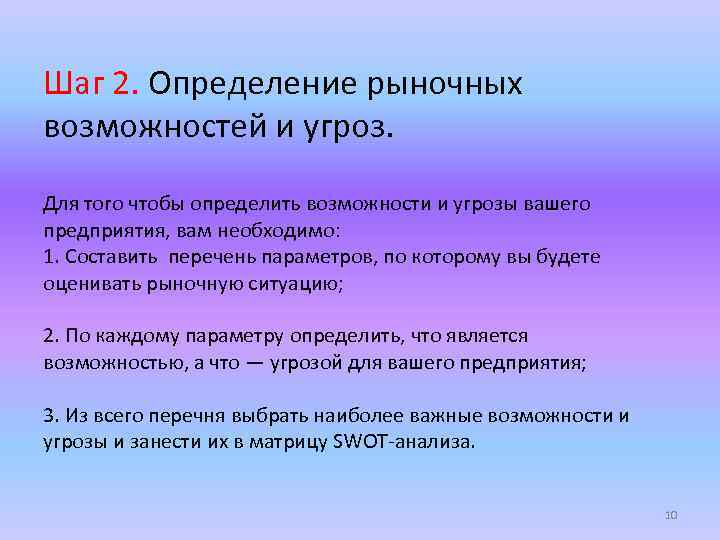 Шаг 2. Определение рыночных возможностей и угроз.

Для того чтобы определить возможности и угрозы вашего предприятия, вам необходимо:
1. Составить перечень параметров, по которому вы будете оценивать рыночную ситуацию;

2. По каждому параметру определить, что является возможностью, а что — угрозой для вашего предприятия;

3. Из всего перечня выбрать наиболее важные возможности и угрозы и занести их в матрицу SWOT-анализа.

10